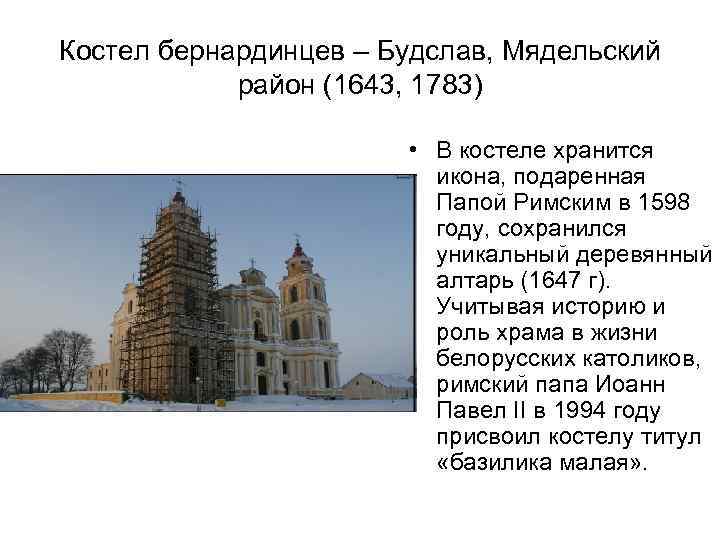 Костел бернардинцев – Будслав, Мядельский район (1643, 1783)

• В костеле хранится икона, подаренная Папой Римским в 1598 году, сохранился уникальный деревянный алтарь (1647 г). Учитывая историю и роль храма в жизни белорусских католиков, римский папа Иоанн Павел II в 1994 году присвоил костелу титул «базилика малая».